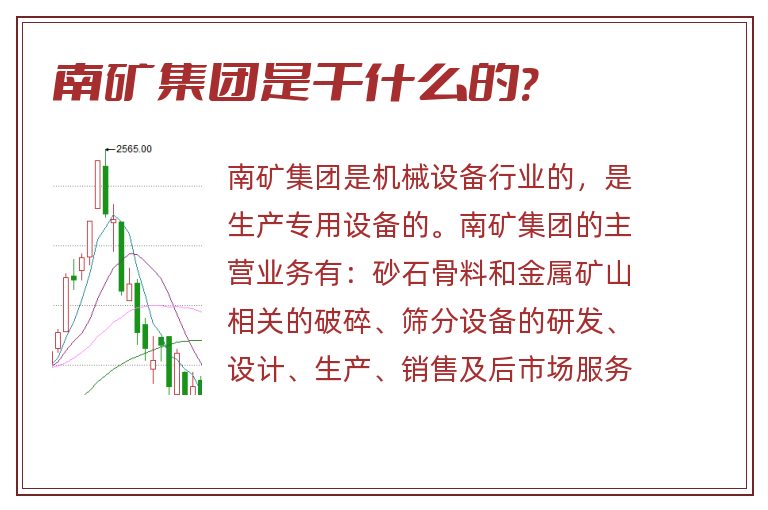 南矿集团是干什么的?

2565.00

南矿集团是机械设备行业的，是生产专用设备的。南矿集团的主营业务有：砂石骨料和金属矿山相关的破碎、筛分设备的研发、设计、生产、销售及后市场服务